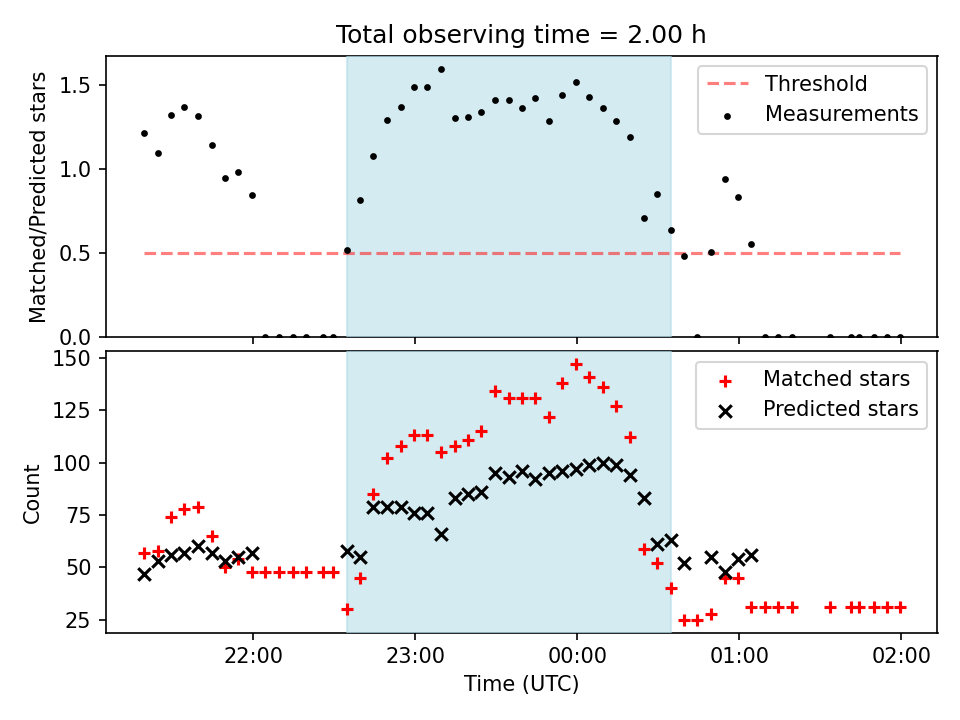 Total observing time = 2.00 h

Matched/Predicted stars

1.5
1.0
0.5
0.0

Threshold
Measurements

Count

150
125
100
75
50
25

Matched stars
Predicted stars

22:00
23:00
00:00
01:00
02:00

Time (UTC)